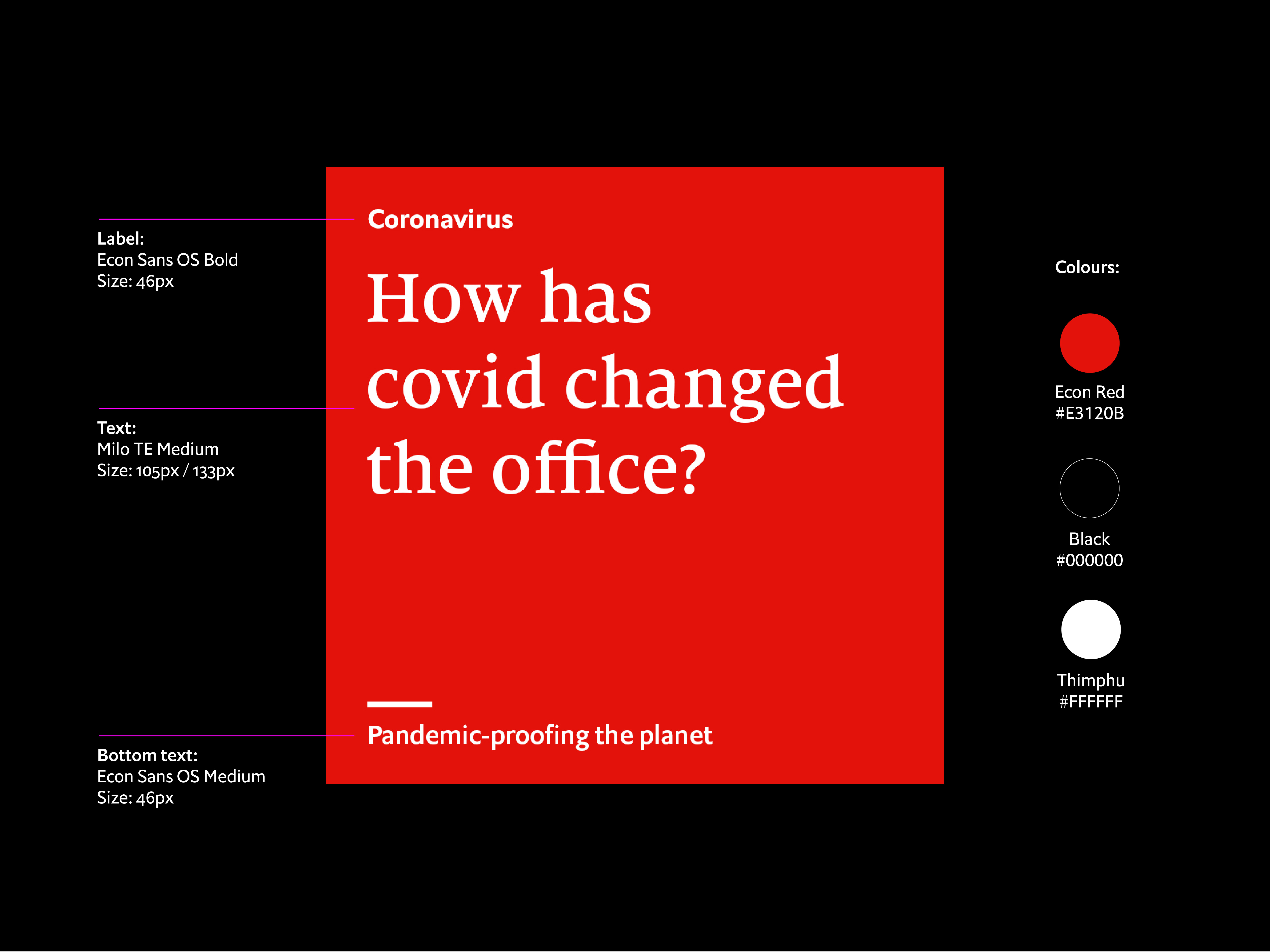 Label:
Econ Sans OS Bold
Size: 46px

Text:
Milo TE Medium
Size: 105px / 133px

Bottom text:
Econ Sans OS Medium
Size: 46px

Coronavirus

How has covid changed the office?

Pandemic-proofing the planet

Colours:

Econ Red
#E3120B

Black
#000000

Thimphu
#FFFFFF